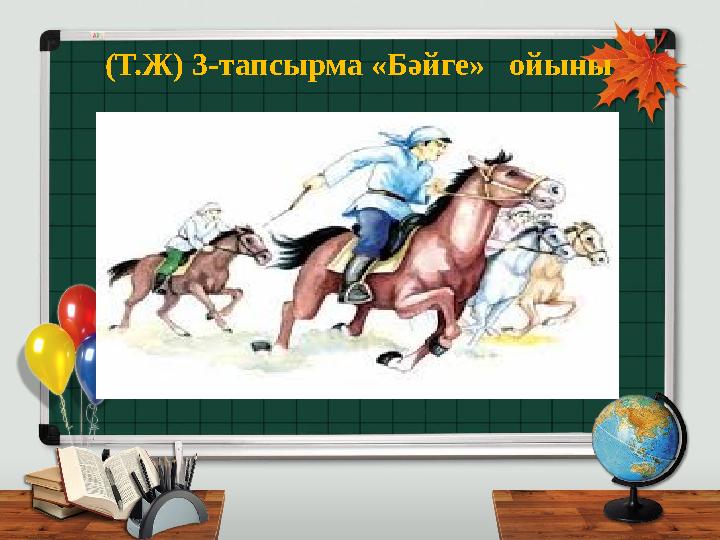 (Т.Ж) 3-тапсырма «Бәйге» ойыны